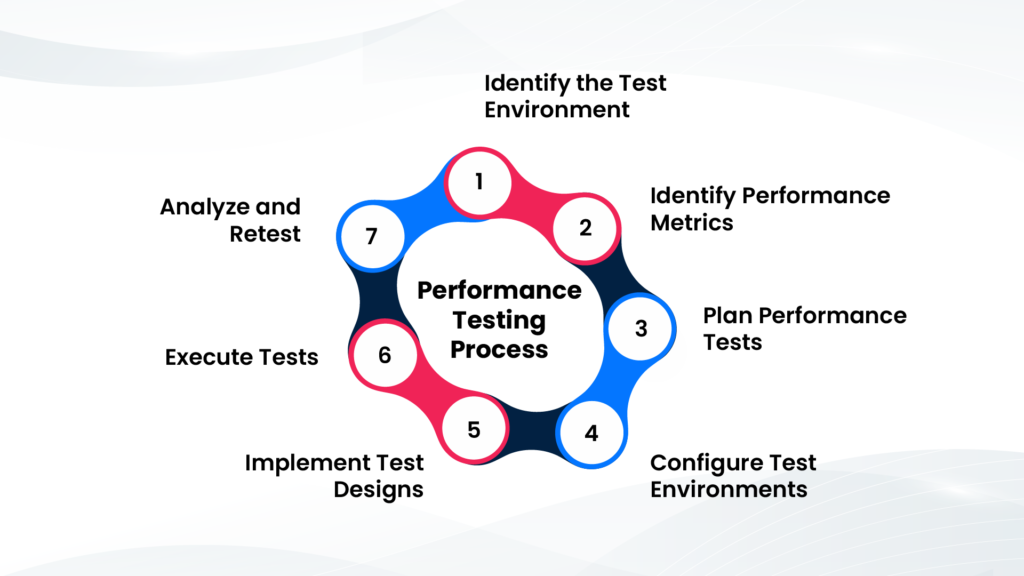 Performance Testing Process

1
Identify the Test Environment

2
Identify Performance Metrics

3
Plan Performance Tests

4
Configure Test Environments

5
Implement Test Designs

6
Execute Tests

7
Analyze and Retest